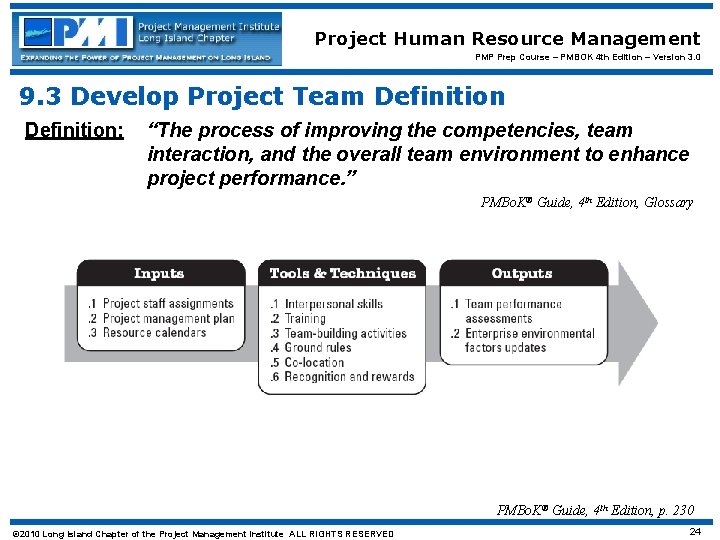 PMI Project Management Institute Long Island Chapter
EXPANDING THE POWER OF PROJECT MANAGEMENT ON LONG ISLAND

Project Human Resource Management
PMP Prep Course – PMBOK 4th Edition – Version 3.0

9.3 Develop Project Team Definition

Definition: "The process of improving the competencies, team interaction, and the overall team environment to enhance project performance."

PMBoK® Guide, 4th Edition, Glossary

Inputs
.1 Project staff assignments
.2 Project management plan
.3 Resource calendars

Tools & Techniques
.1 Interpersonal skills
.2 Training
.3 Team-building activities
.4 Ground rules
.5 Co-location
.6 Recognition and rewards

Outputs
.1 Team performance assessments
.2 Enterprise environmental factors updates

PMBoK® Guide, 4th Edition, p. 230

©2010 Long Island Chapter of the Project Management Institute ALL RIGHTS RESERVED

24